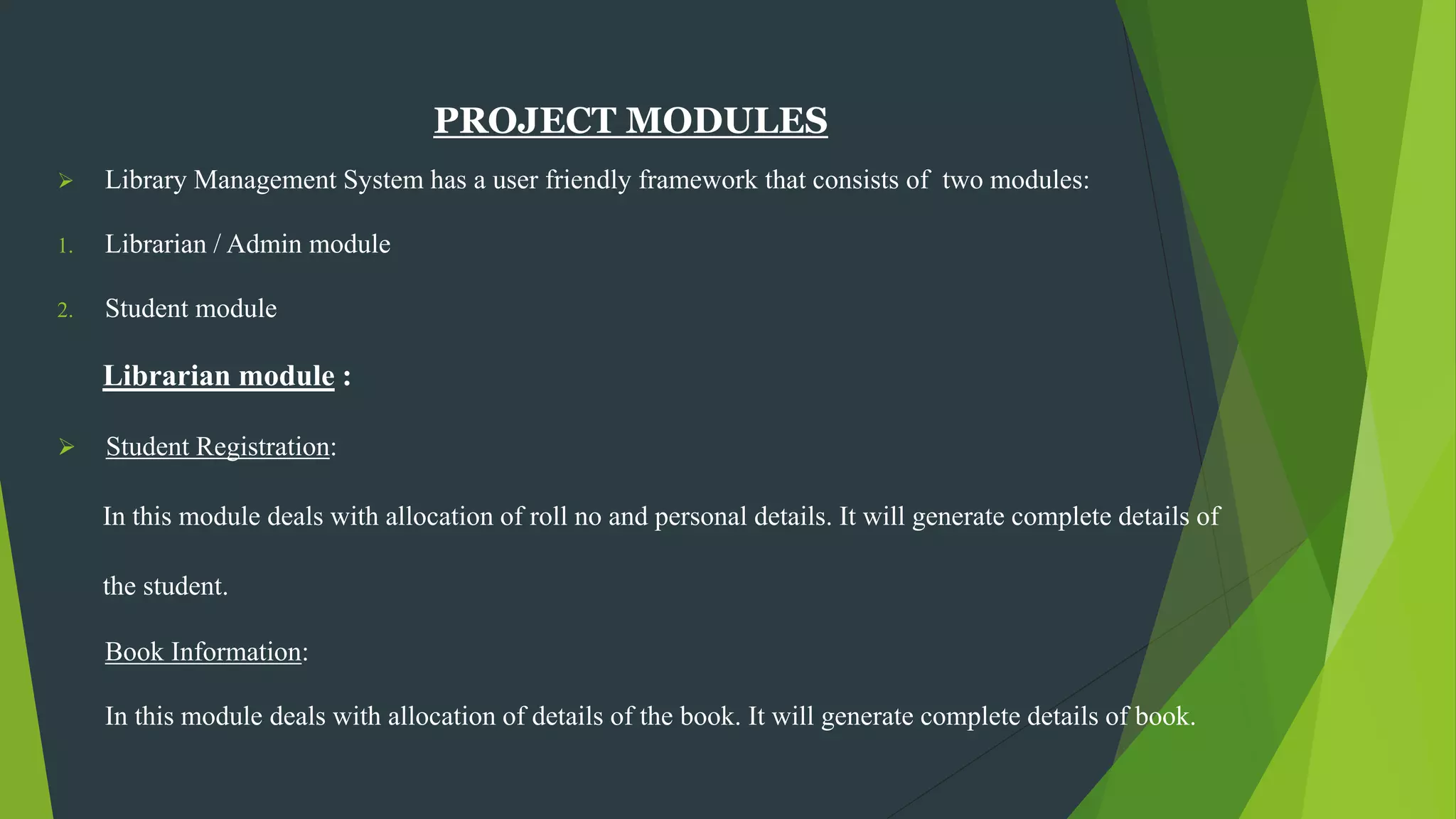 PROJECT MODULES

➢ Library Management System has a user friendly framework that consists of two modules:

1. Librarian / Admin module

2. Student module

Librarian module :

➢ Student Registration:

In this module deals with allocation of roll no and personal details. It will generate complete details of the student.

Book Information:

In this module deals with allocation of details of the book. It will generate complete details of book.